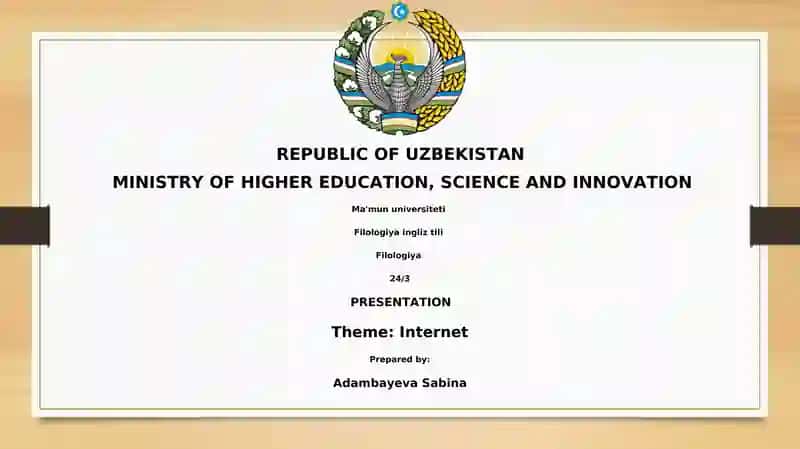 REPUBLIC OF UZBEKISTAN
MINISTRY OF HIGHER EDUCATION, SCIENCE AND INNOVATION

Ma'mun universiteti

Filologiya ingliz tili

Filologiya

24/3

PRESENTATION

Theme: Internet

Prepared by:

Adambayeva Sabina